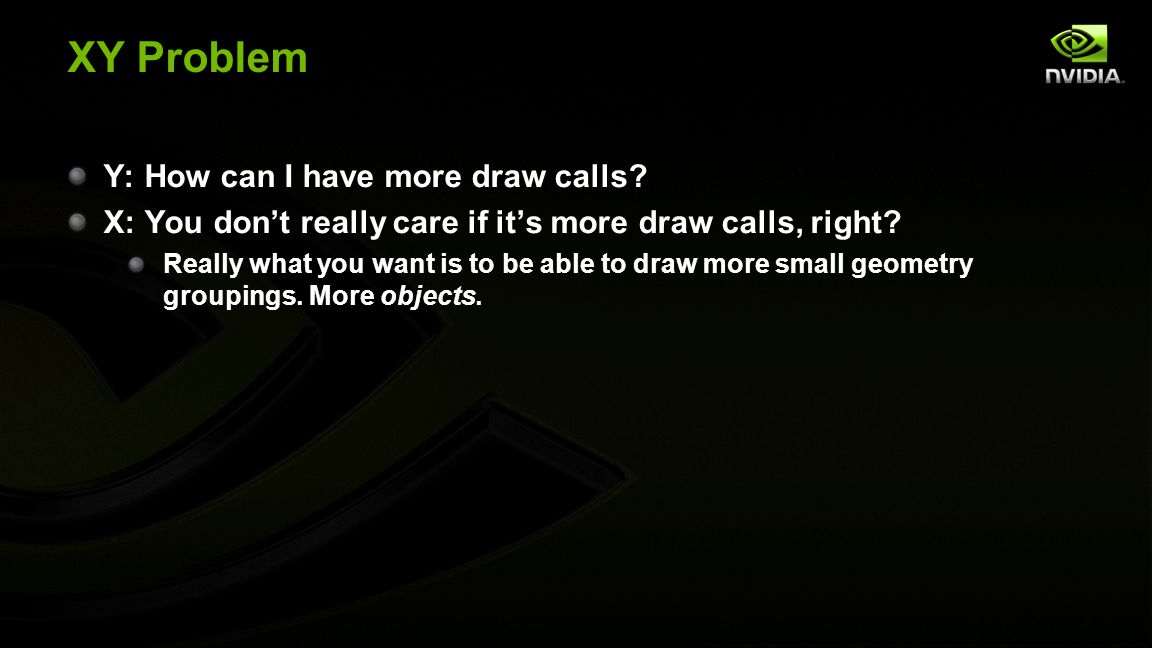 XY Problem

NVIDIA.

Y: How can I have more draw calls?

X: You don’t really care if it’s more draw calls, right?

Really what you want is to be able to draw more small geometry groupings. More objects.